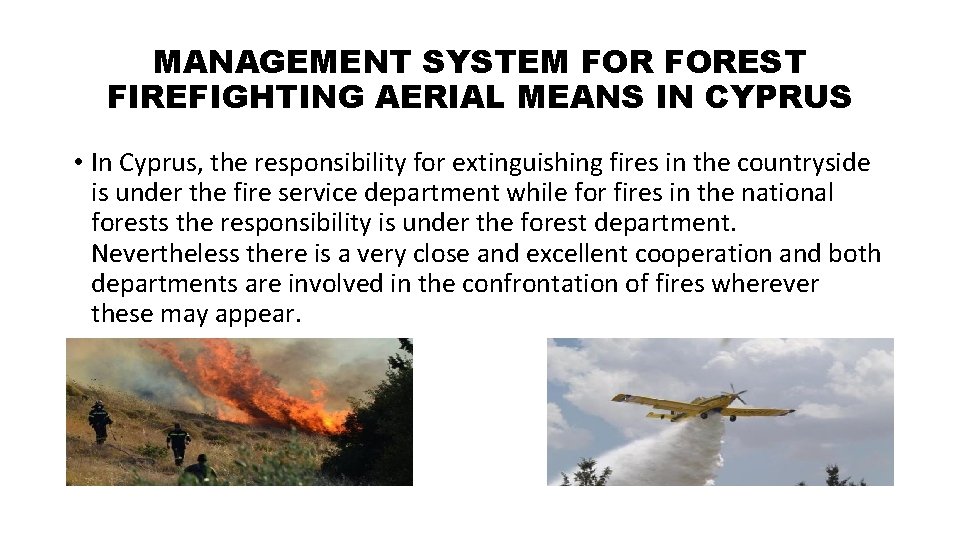 MANAGEMENT SYSTEM FOR FOREST FIREFIGHTING AERIAL MEANS IN CYPRUS

• In Cyprus, the responsibility for extinguishing fires in the countryside is under the fire service department while for fires in the national forests the responsibility is under the forest department. Nevertheless there is a very close and excellent cooperation and both departments are involved in the confrontation of fires wherever these may appear.